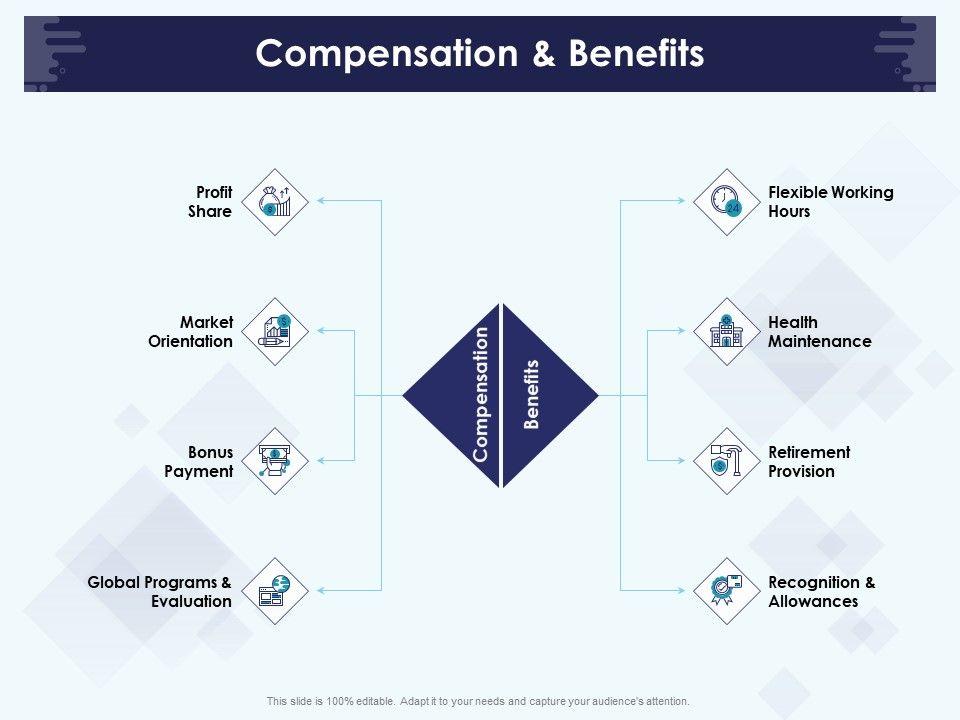 Compensation & Benefits

Profit Share

Market Orientation

Bonus Payment

Global Programs & Evaluation

Compensation

Benefits

Flexible Working Hours

Health Maintenance

Retirement Provision

Recognition & Allowances

This slide is 100% editable. Adapt it to your needs and capture your audience's attention.